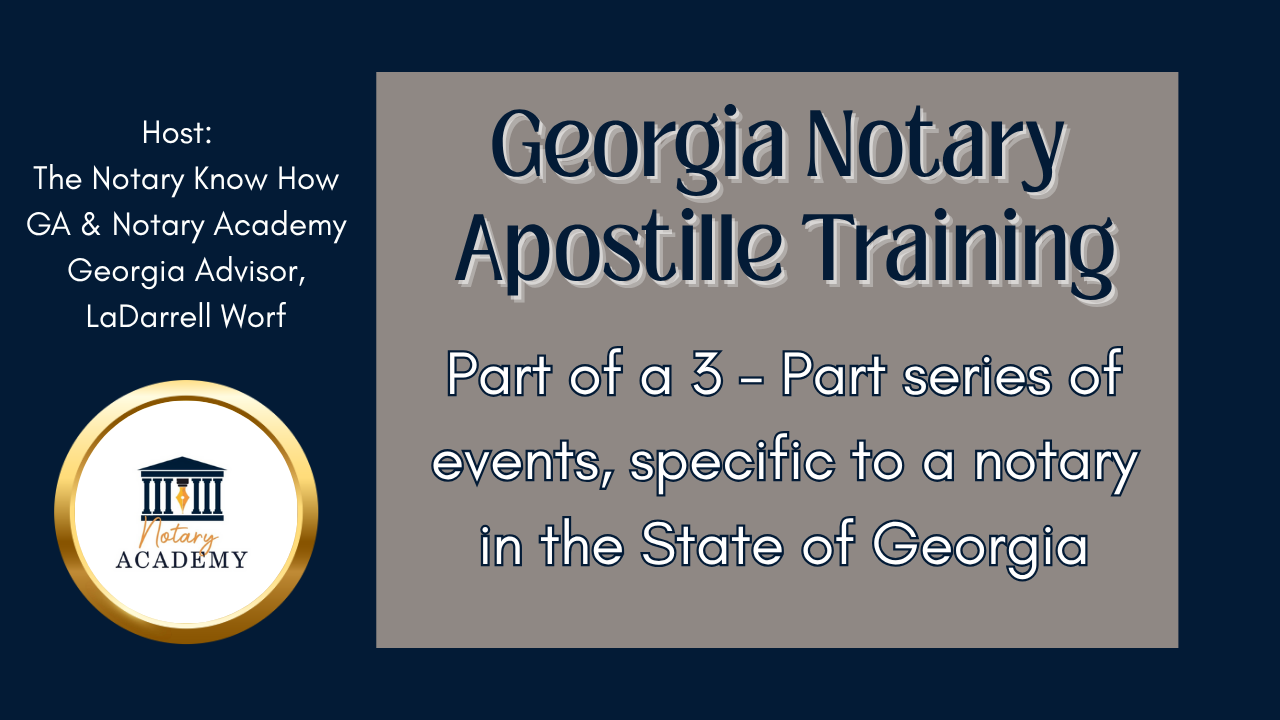 Host:
The Notary Know How GA & Notary Academy Georgia Advisor, LaDarrell Worf

Notary
ACADEMY

Georgia Notary Apostille Training

Part of a 3 - Part series of events, specific to a notary in the State of Georgia